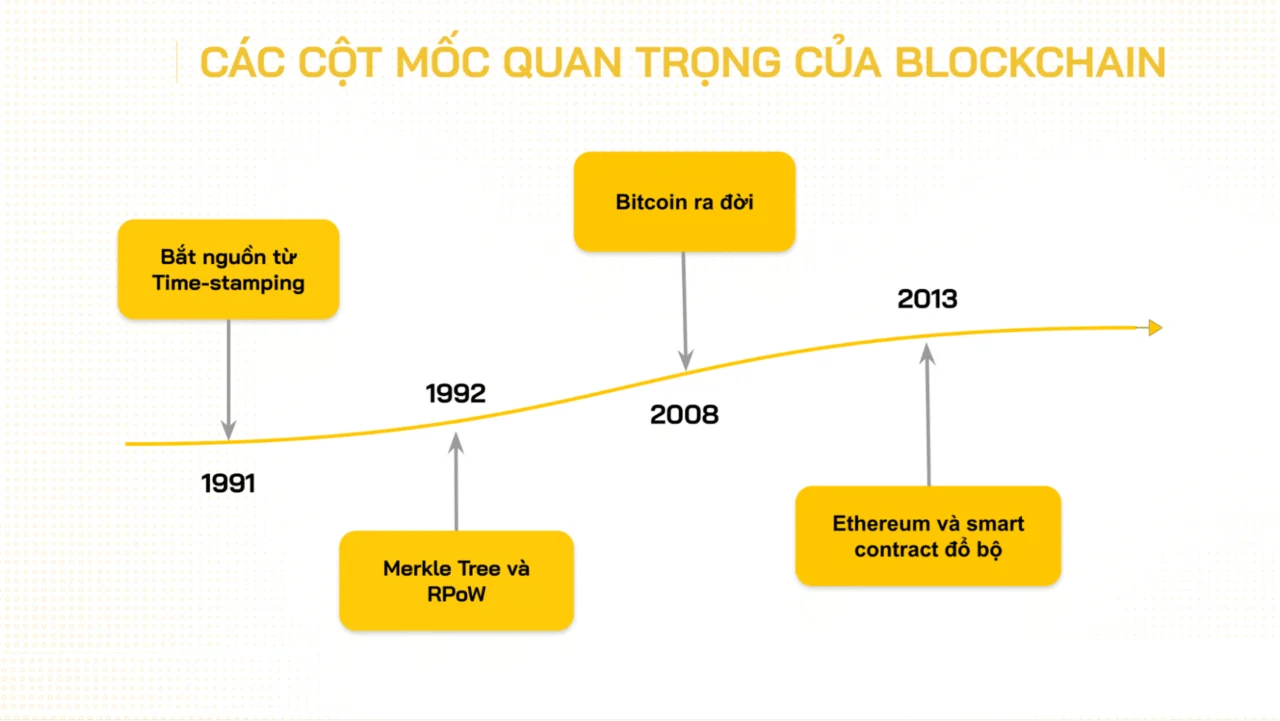 CÁC CỘT MỐC QUAN TRỌNG CỦA BLOCKCHAIN

Bắt nguồn từ Time-stamping

1991

1992

Merkle Tree và RPoW

Bitcoin ra đời

2008

2013

Ethereum và smart contract đổ bộ